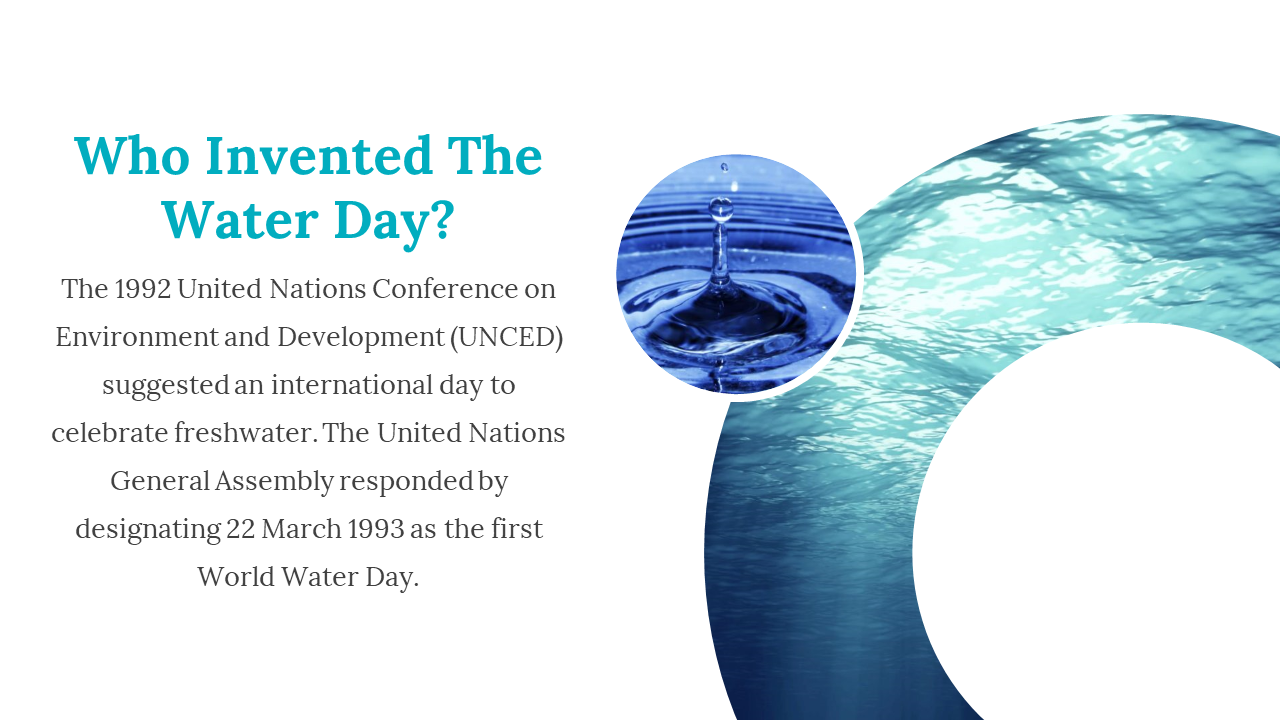 Who Invented The Water Day?

The 1992 United Nations Conference on Environment and Development (UNCED) suggested an international day to celebrate freshwater. The United Nations General Assembly responded by designating 22 March 1993 as the first World Water Day.